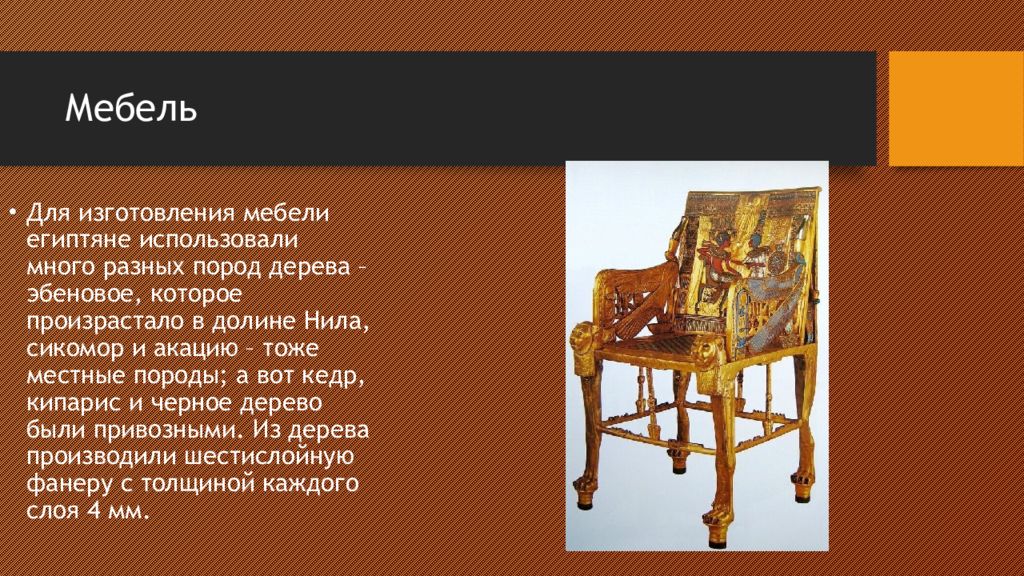 Мебель

• Для изготовления мебели египтяне использовали много разных пород дерева – эбеновое, которое произрастало в долине Нила, сикомор и акацию – тоже местные породы; а вот кедр, кипарис и черное дерево были привозными. Из дерева производили шестислойную фанеру с толщиной каждого слоя 4 мм.